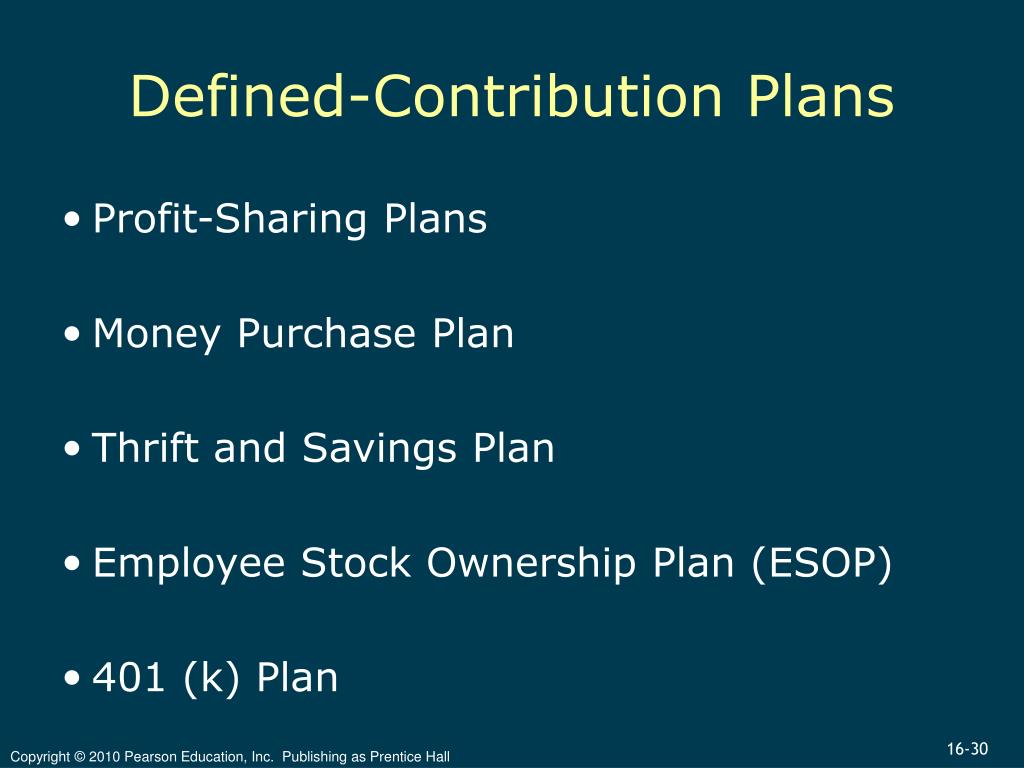 Defined-Contribution Plans

• Profit-Sharing Plans

• Money Purchase Plan

• Thrift and Savings Plan

• Employee Stock Ownership Plan (ESOP)

• 401 (k) Plan

Copyright © 2010 Pearson Education, Inc. Publishing as Prentice Hall

16-30